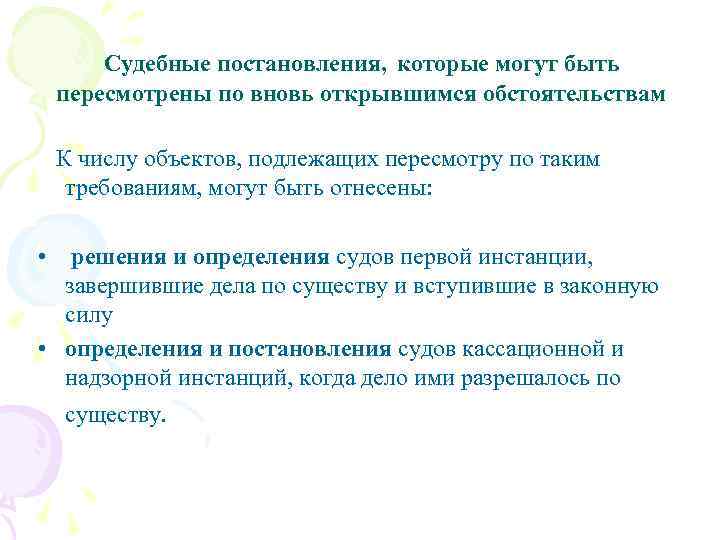 Судебные постановления, которые могут быть пересмотрены по вновь открывшимся обстоятельствам

К числу объектов, подлежащих пересмотру по таким требованиям, могут быть отнесены:

• решения и определения судов первой инстанции, завершившие дела по существу и вступившие в законную силу
• определения и постановления судов кассационной и надзорной инстанций, когда дело ими разрешалось по существу.